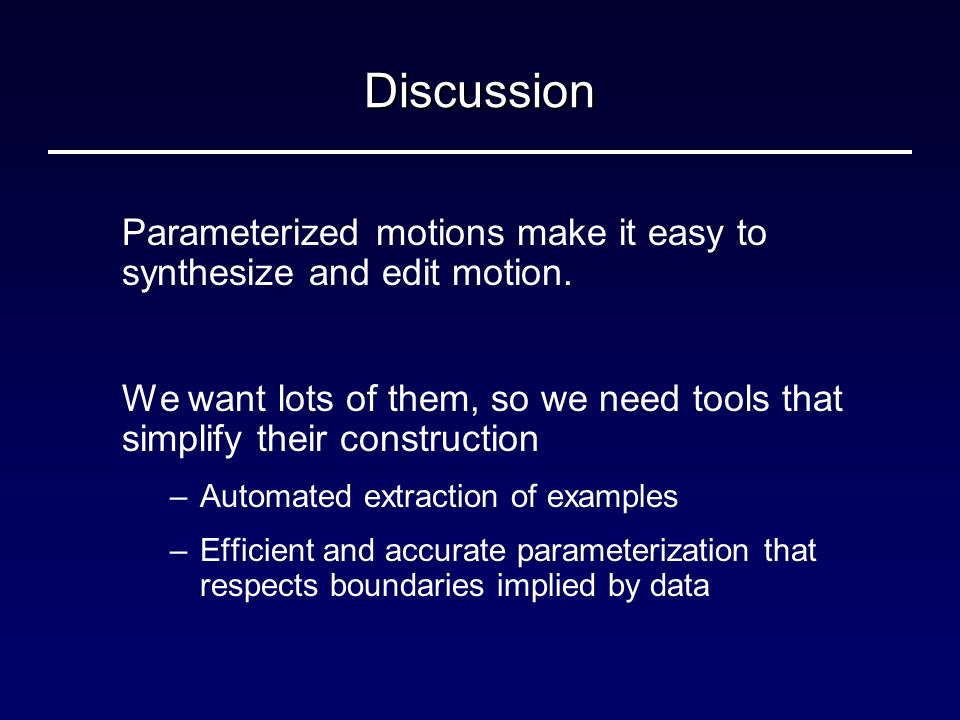 Discussion

Parameterized motions make it easy to synthesize and edit motion.

We want lots of them, so we need tools that simplify their construction

– Automated extraction of examples

– Efficient and accurate parameterization that respects boundaries implied by data